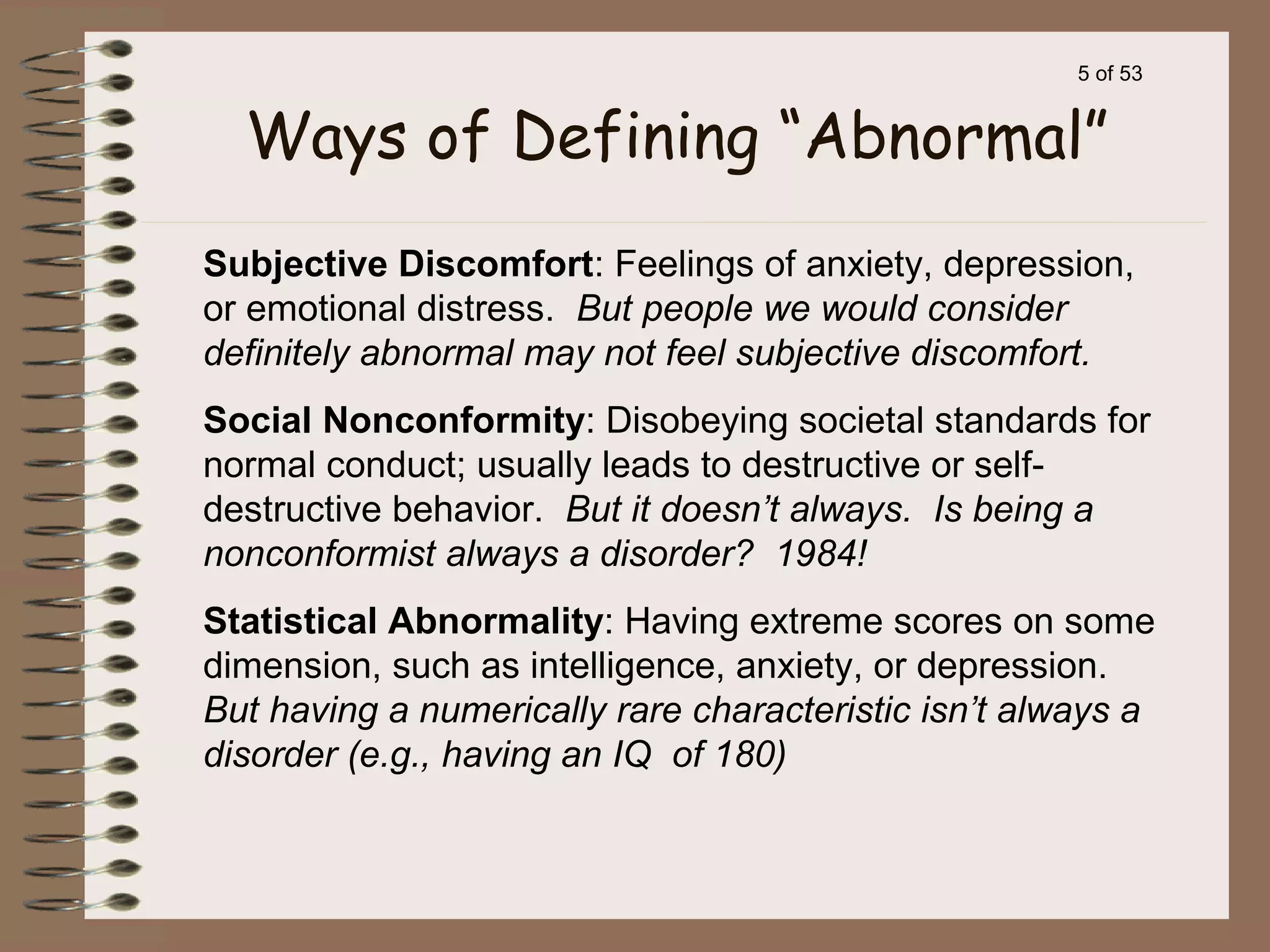 5 of 53

Ways of Defining “Abnormal”

Subjective Discomfort: Feelings of anxiety, depression, or emotional distress. But people we would consider definitely abnormal may not feel subjective discomfort.

Social Nonconformity: Disobeying societal standards for normal conduct; usually leads to destructive or self-destructive behavior. But it doesn’t always. Is being a nonconformist always a disorder? 1984!

Statistical Abnormality: Having extreme scores on some dimension, such as intelligence, anxiety, or depression. But having a numerically rare characteristic isn’t always a disorder (e.g., having an IQ of 180)